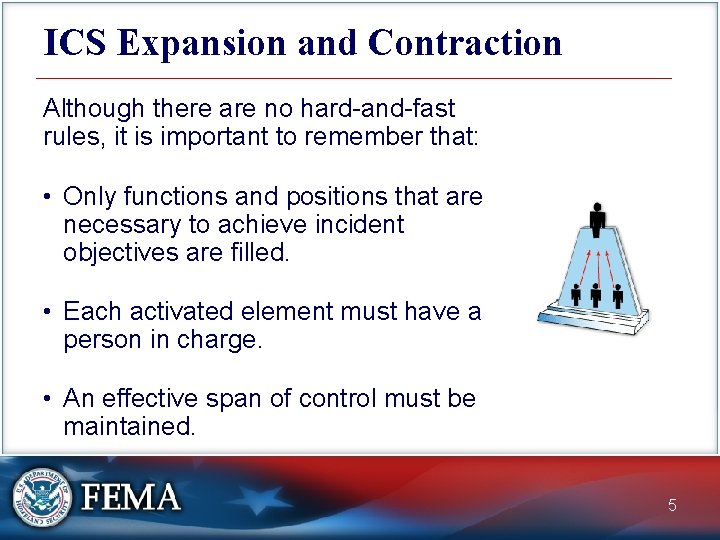 ICS Expansion and Contraction

Although there are no hard-and-fast rules, it is important to remember that:

• Only functions and positions that are necessary to achieve incident objectives are filled.

• Each activated element must have a person in charge.

• An effective span of control must be maintained.

U.S. DEPARTMENT OF HOMELAND SECURITY

FEMA

5